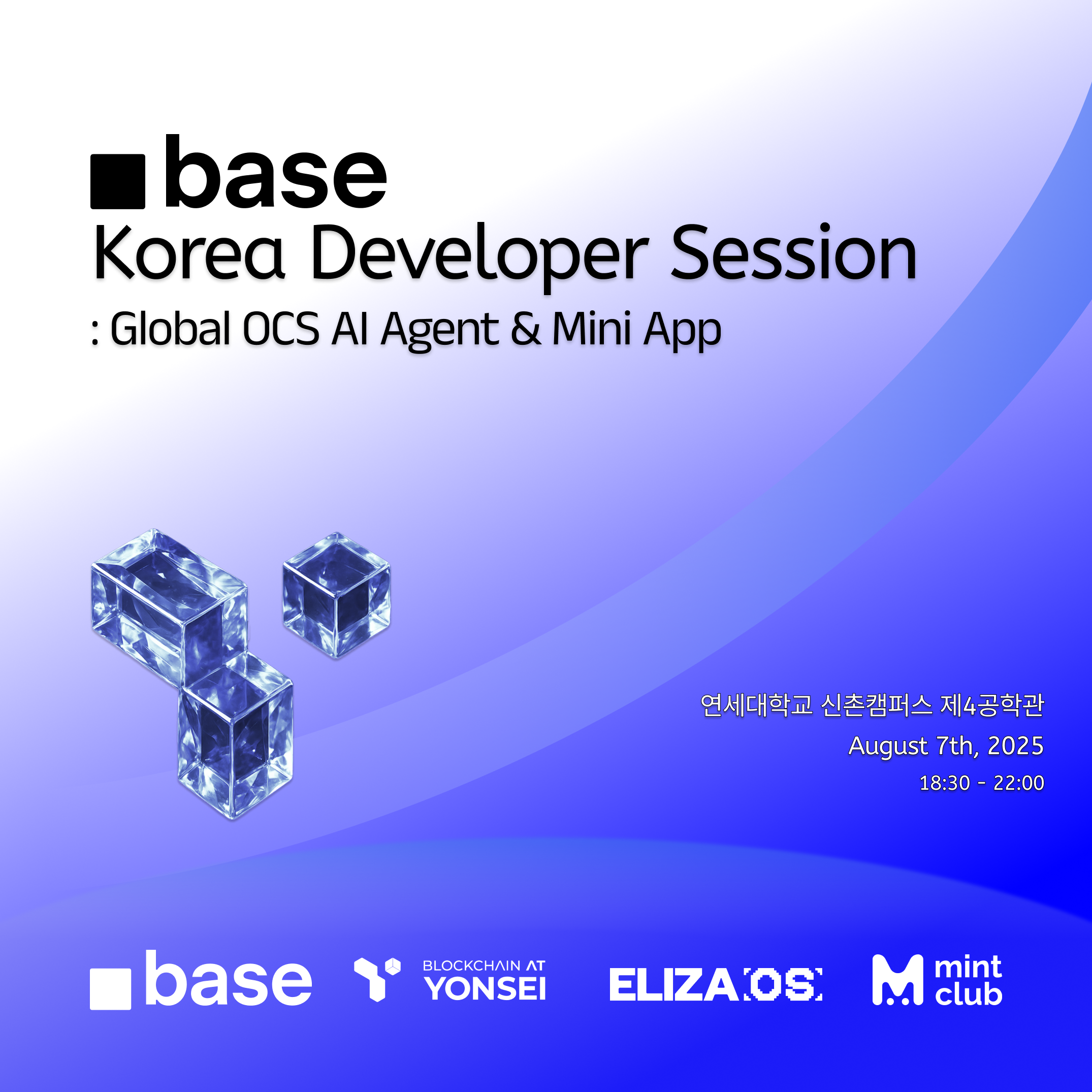 base
Korea Developer Session
: Global OCS AI Agent & Mini App

연세대학교 신촌캠퍼스 제4공학관
August 7th, 2025
18:30 - 22:00

base
BLOCKCHAIN AT YONSEI
ELIZA OS
mint club